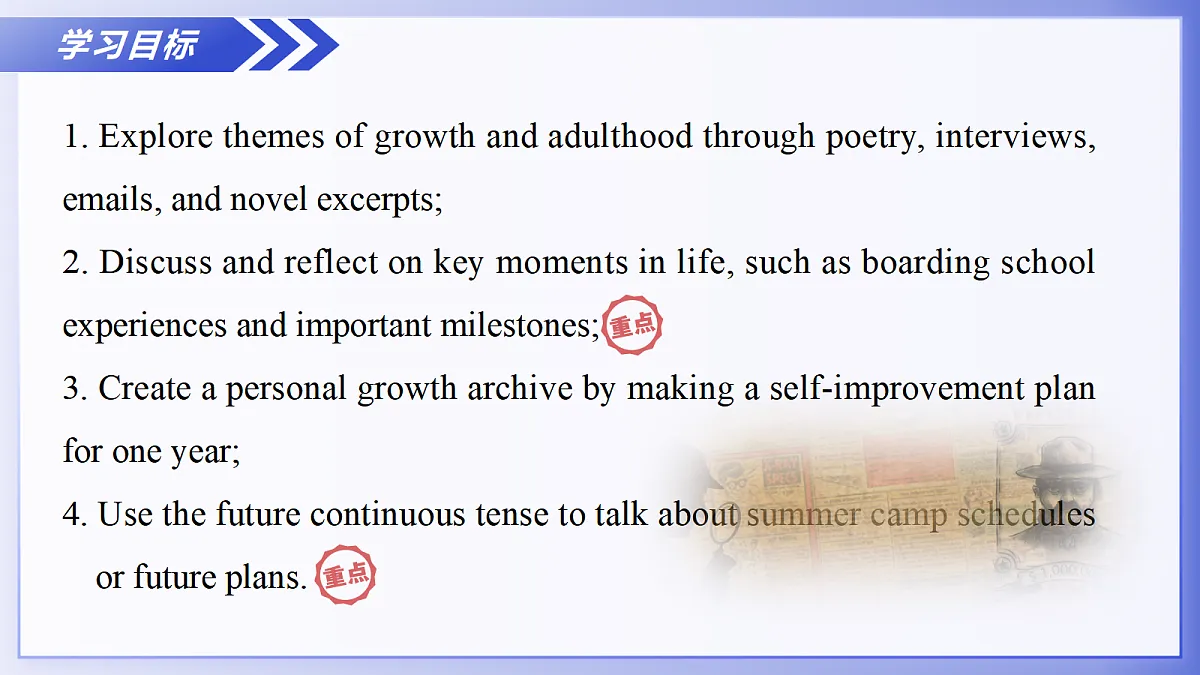 学习目标

1. Explore themes of growth and adulthood through poetry, interviews, emails, and novel excerpts;

2. Discuss and reflect on key moments in life, such as boarding school experiences and important milestones; 重点

3. Create a personal growth archive by making a self-improvement plan for one year;

4. Use the future continuous tense to talk about summer camp schedules or future plans. 重点